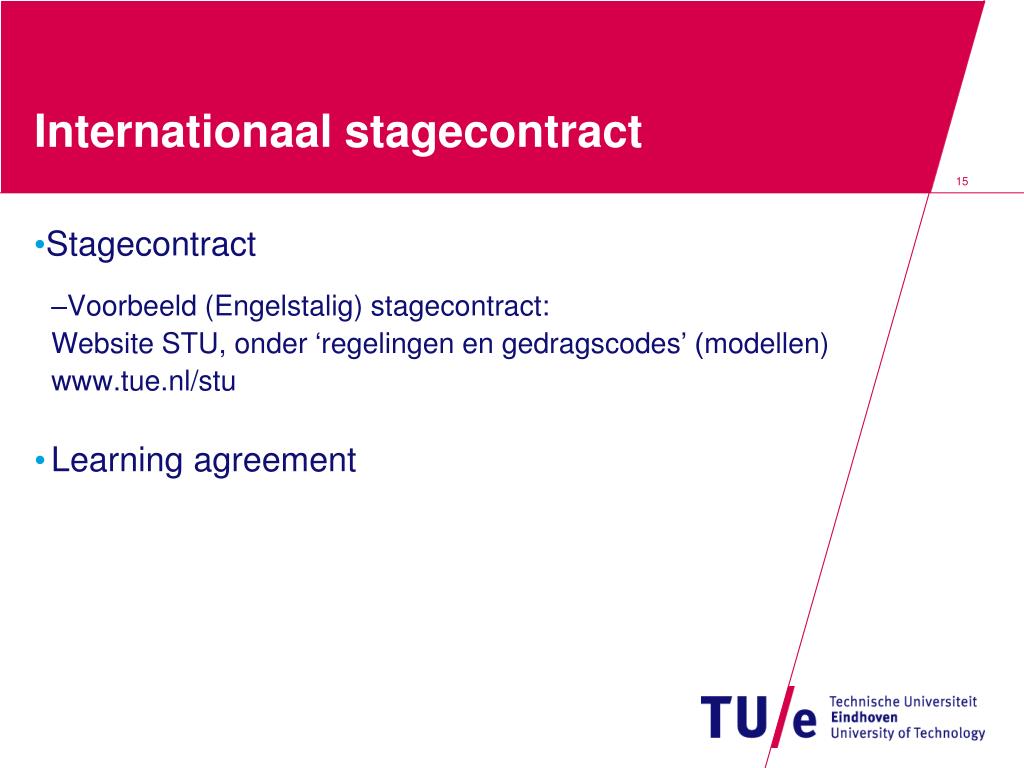 Internationaal stagecontract

15

•Stagecontract

–Voorbeeld (Engelstalig) stagecontract:
Website STU, onder ‘regelingen en gedragscodes’ (modellen)
www.tue.nl/stu

• Learning agreement

TU/e Technische Universiteit Eindhoven University of Technology